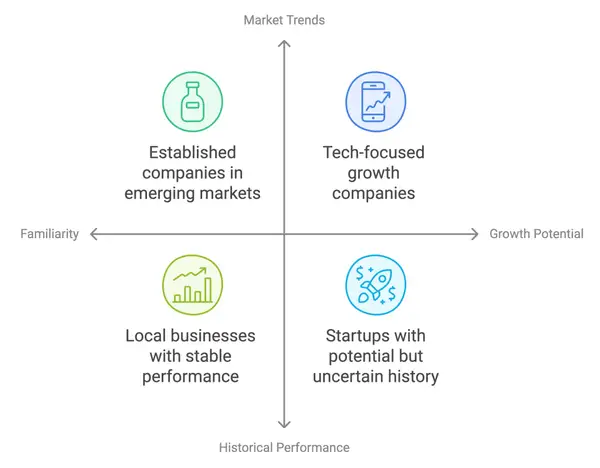 Market Trends

Established companies in emerging markets

Tech-focused growth companies

Familiarity

Growth Potential

Local businesses with stable performance

Startups with potential but uncertain history

Historical Performance